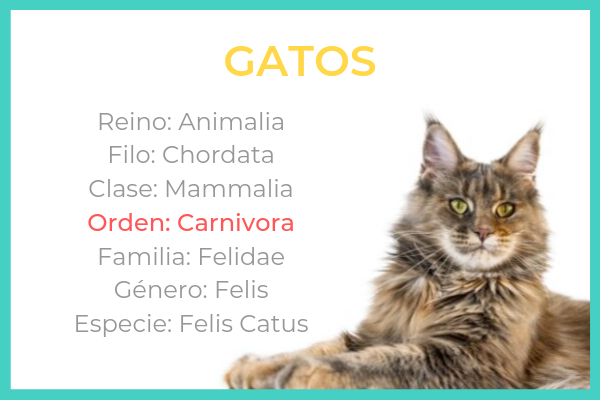 GATOS

Reino: Animalia
Filo: Chordata
Clase: Mammalia
Orden: Carnivora
Familia: Felidae
Género: Felis
Especie: Felis Catus